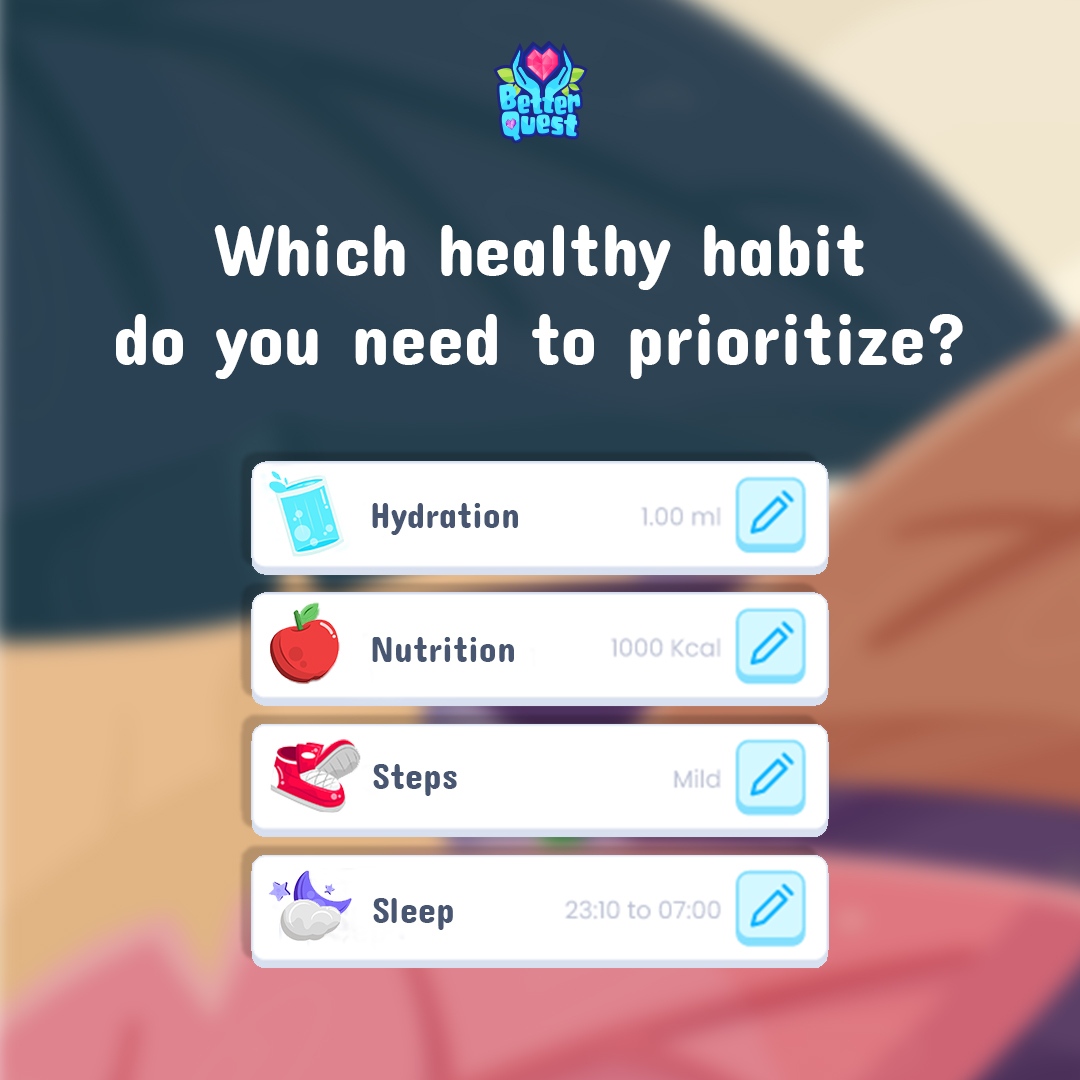 Better Quest

Which healthy habit do you need to prioritize?

Hydration 1.00 ml

Nutrition 1000 Kcal

Steps Mild

Sleep 23:10 to 07:00